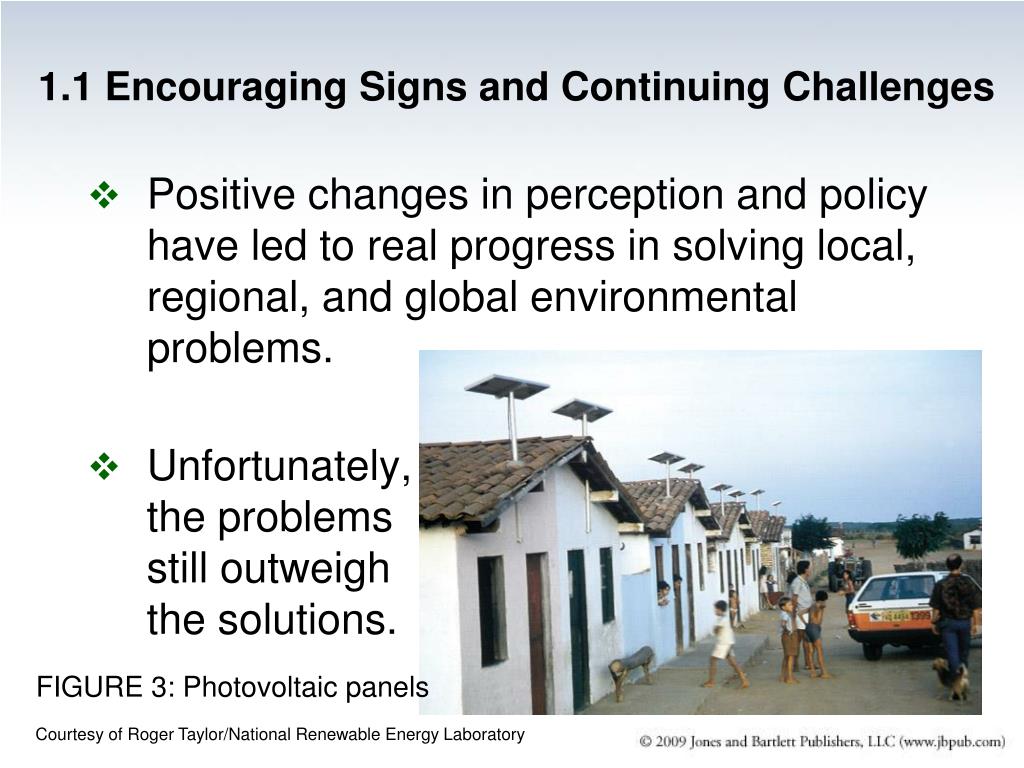 1.1 Encouraging Signs and Continuing Challenges

❖ Positive changes in perception and policy have led to real progress in solving local, regional, and global environmental problems.

❖ Unfortunately, the problems still outweigh the solutions.

FIGURE 3: Photovoltaic panels

Courtesy of Roger Taylor/National Renewable Energy Laboratory

© 2009 Jones and Bartlett Publishers, LLC (www.jbpub.com)